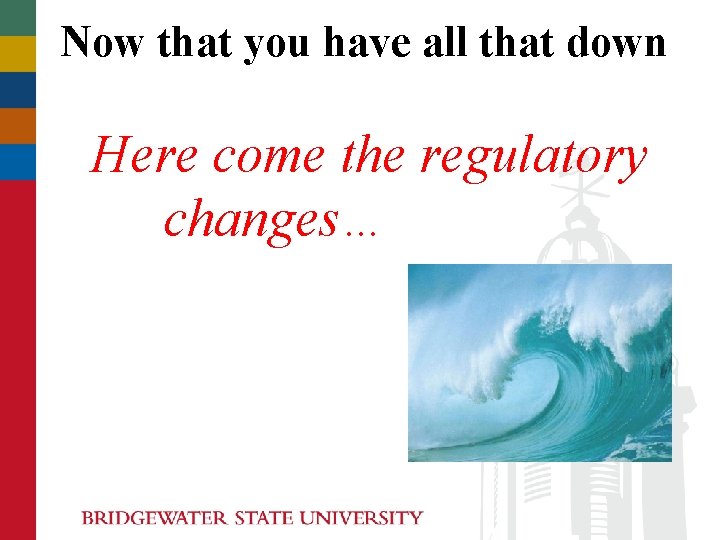 Now that you have all that down

Here come the regulatory changes…

BRIDGEWATER STATE UNIVERSITY